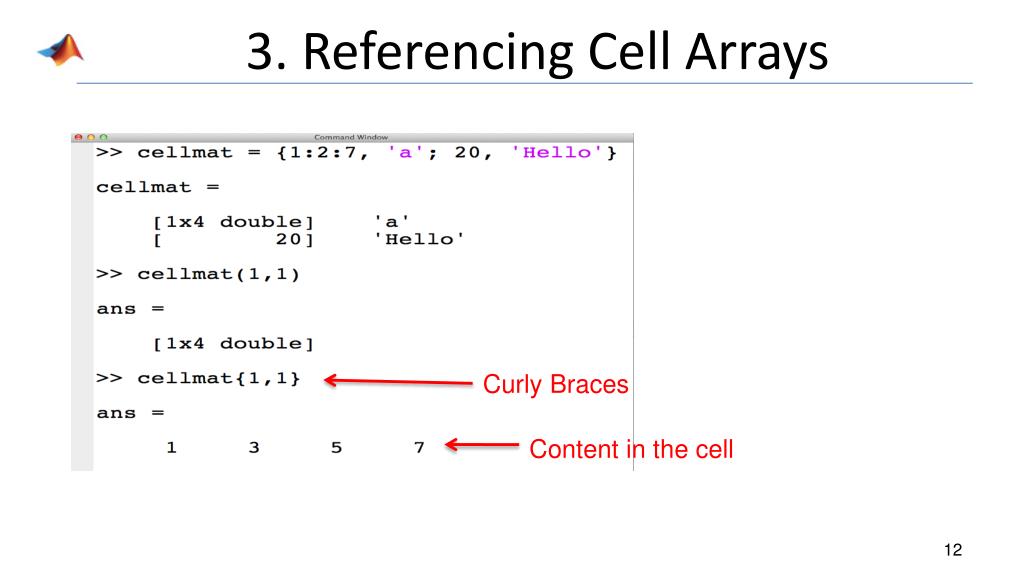 3. Referencing Cell Arrays

Command Window

>> cellmat = {1:2:7, 'a'; 20, 'Hello'}

cellmat =

    [1x4 double]    'a'
    [         20]    'Hello'

>> cellmat(1,1)

ans =

    [1x4 double]

>> cellmat{1,1}

Curly Braces

ans =

     1     3     5     7

Content in the cell

12